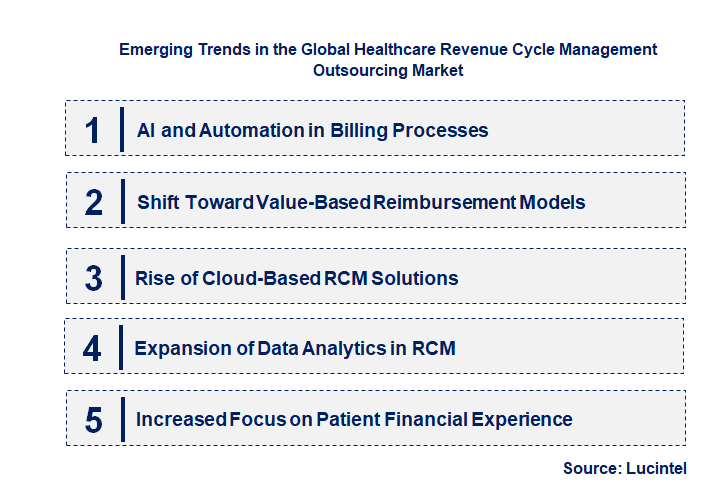 Emerging Trends in the Global Healthcare Revenue Cycle Management Outsourcing Market

1 AI and Automation in Billing Processes

2 Shift Toward Value-Based Reimbursement Models

3 Rise of Cloud-Based RCM Solutions

4 Expansion of Data Analytics in RCM

5 Increased Focus on Patient Financial Experience

Source: Lucintel